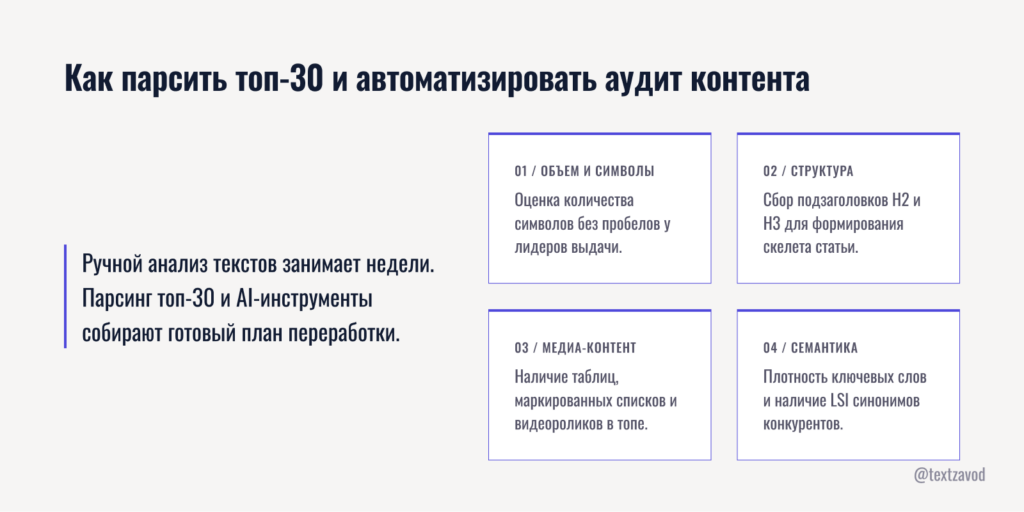 Как парсить топ-30 и автоматизировать аудит контента

Ручной анализ текстов занимает недели. Парсинг топ-30 и AI-инструменты собирают готовый план переработки.

01 / ОБЪЕМ И СИМВОЛЫ

Оценка количества символов без пробелов у лидеров выдачи.

02 / СТРУКТУРА

Сбор подзаголовков H2 и H3 для формирования скелета статьи.

03 / МЕДИА-КОНТЕНТ

Наличие таблиц, маркированных списков и видеороликов в топе.

04 / СЕМАНТИКА

Плотность ключевых слов и наличие LSI синонимов конкурентов.

@textzavod